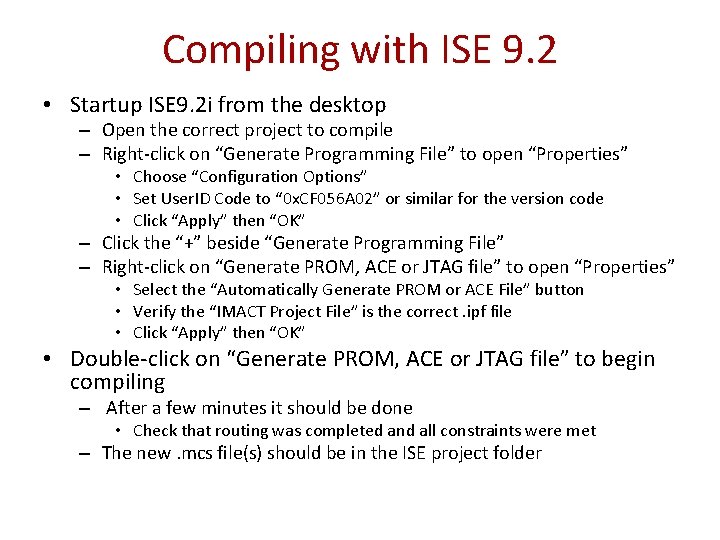 Compiling with ISE 9.2

• Startup ISE9.2i from the desktop
  – Open the correct project to compile
  – Right-click on “Generate Programming File” to open “Properties”
    • Choose “Configuration Options”
    • Set UserID Code to “0xCF056A02” or similar for the version code
    • Click “Apply” then “OK”
  – Click the “+” beside “Generate Programming File”
  – Right-click on “Generate PROM, ACE or JTAG file” to open “Properties”
    • Select the “Automatically Generate PROM or ACE File” button
    • Verify the “IMACT Project File” is the correct .ipf file
    • Click “Apply” then “OK”
• Double-click on “Generate PROM, ACE or JTAG file” to begin compiling
  – After a few minutes it should be done
    • Check that routing was completed and all constraints were met
  – The new .mcs file(s) should be in the ISE project folder